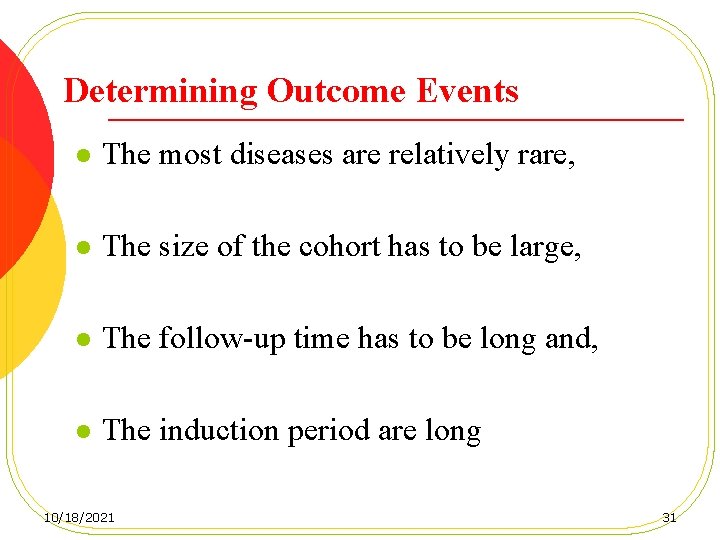 Determining Outcome Events

- The most diseases are relatively rare,
- The size of the cohort has to be large,
- The follow-up time has to be long and,
- The induction period are long

10/18/2021

31